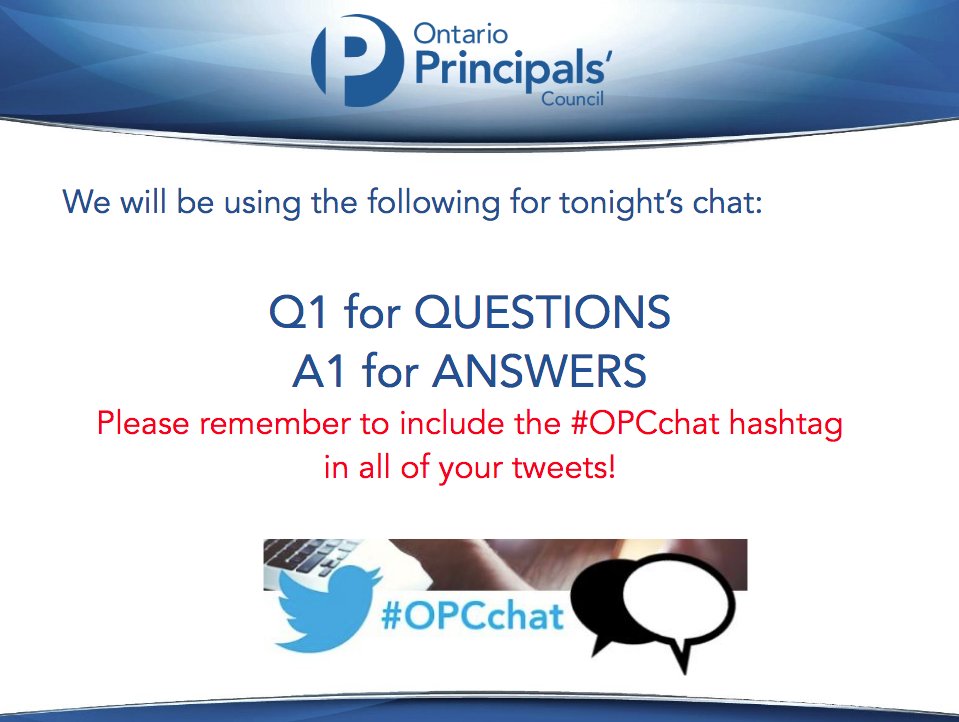 Ontario Principals' Council

We will be using the following for tonight's chat:

Q1 for QUESTIONS
A1 for ANSWERS

Please remember to include the #OPCchat hashtag in all of your tweets!

#OPCchat